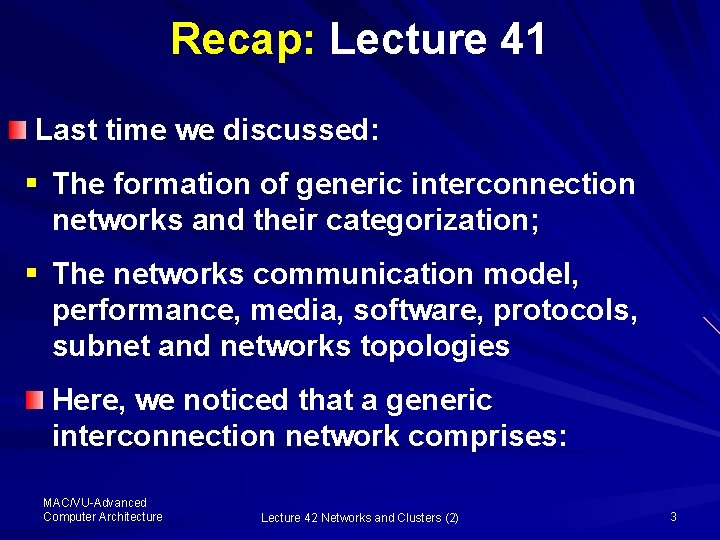 Recap: Lecture 41

Last time we discussed:

The formation of generic interconnection networks and their categorization;

The networks communication model, performance, media, software, protocols, subnet and networks topologies

Here, we noticed that a generic interconnection network comprises:

MAC/VU-Advanced Computer Architecture

Lecture 42 Networks and Clusters (2)

3